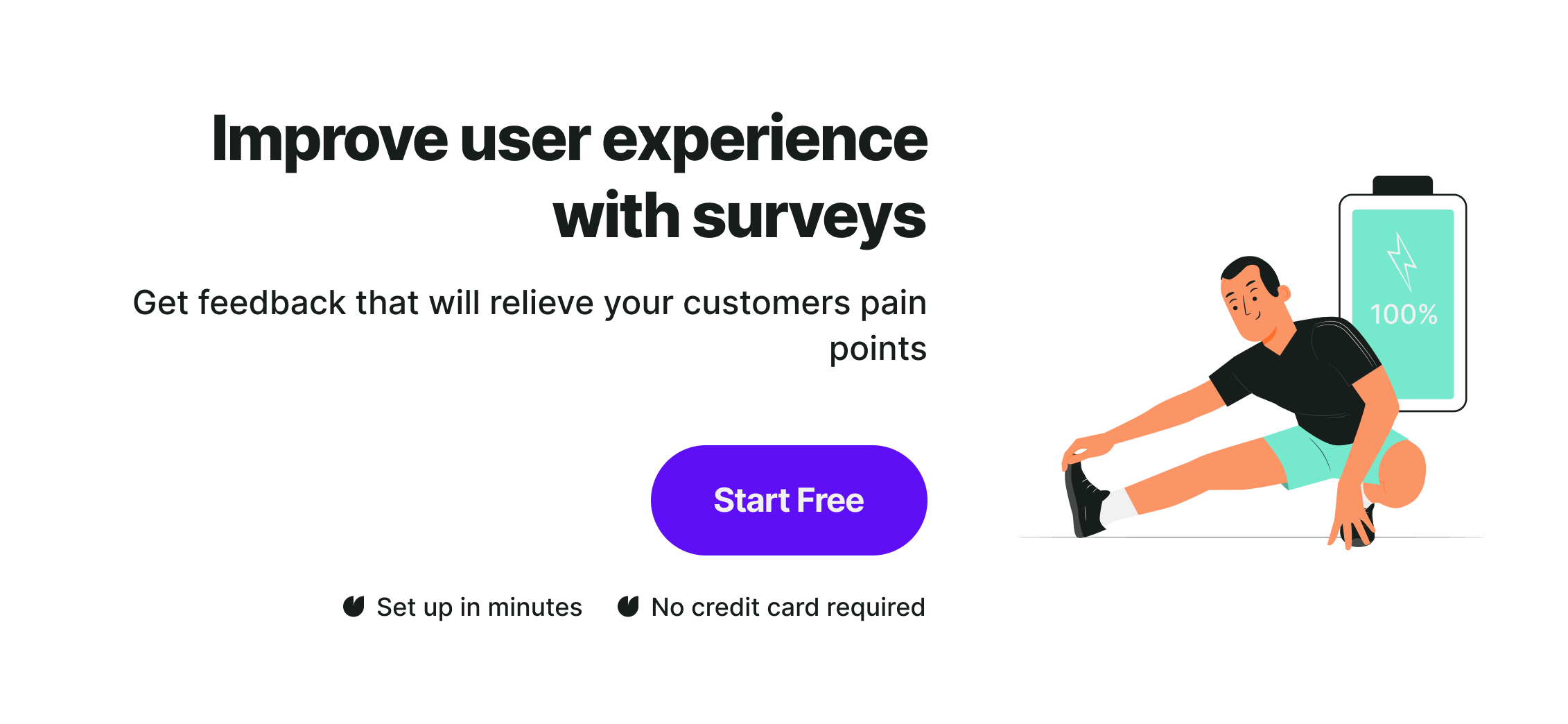 Improve user experience with surveys

Get feedback that will relieve your customers pain points

Start Free

Set up in minutes

No credit card required

100%